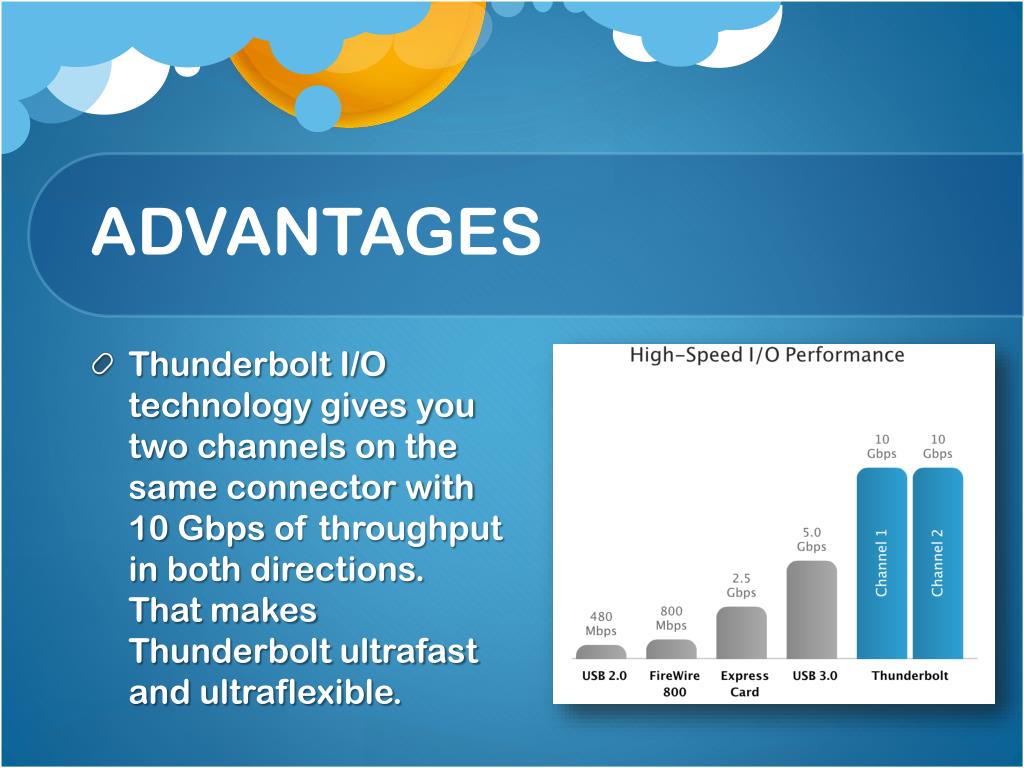 ADVANTAGES

Thunderbolt I/O technology gives you two channels on the same connector with 10 Gbps of throughput in both directions. That makes Thunderbolt ultrafast and ultraflexible.

High-Speed I/O Performance

480 Mbps
800 Mbps
2.5 Gbps
5.0 Gbps
10 Gbps
10 Gbps
Channel 1
Channel 2

USB 2.0
FireWire 800
Express Card
USB 3.0
Thunderbolt